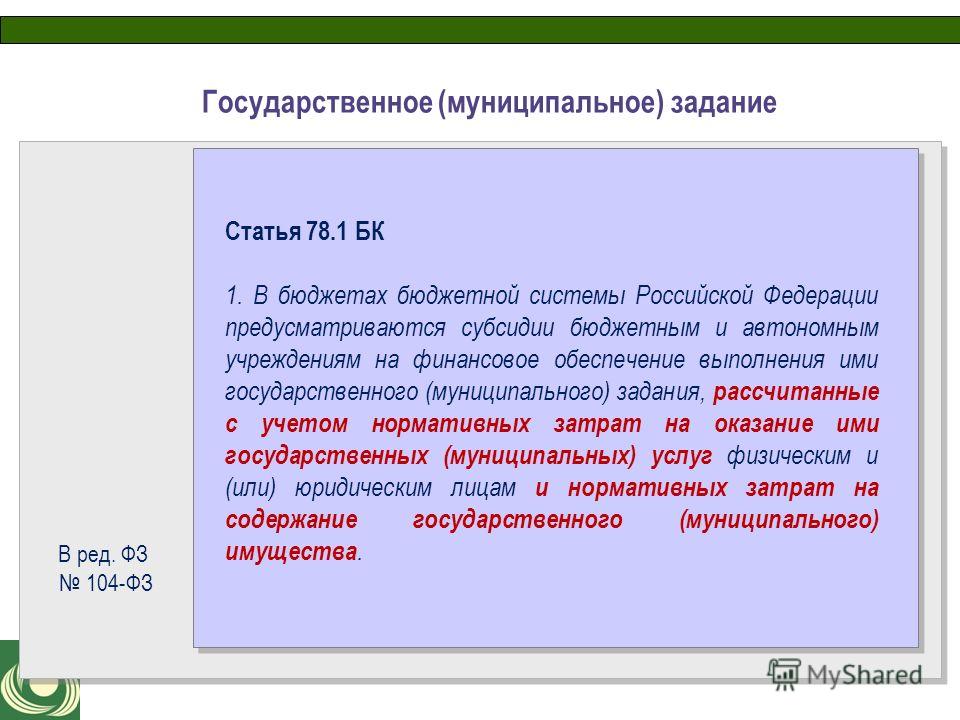 Государственное (муниципальное) задание

Статья 78.1 БК

1. В бюджетах бюджетной системы Российской Федерации предусматриваются субсидии бюджетным и автономным учреждениям на финансовое обеспечение выполнения ими государственного (муниципального) задания, рассчитанные с учетом нормативных затрат на оказание ими государственных (муниципальных) услуг физическим и (или) юридическим лицам и нормативных затрат на содержание государственного (муниципального) имущества.

В ред. ФЗ
№ 104-ФЗ

MyShared